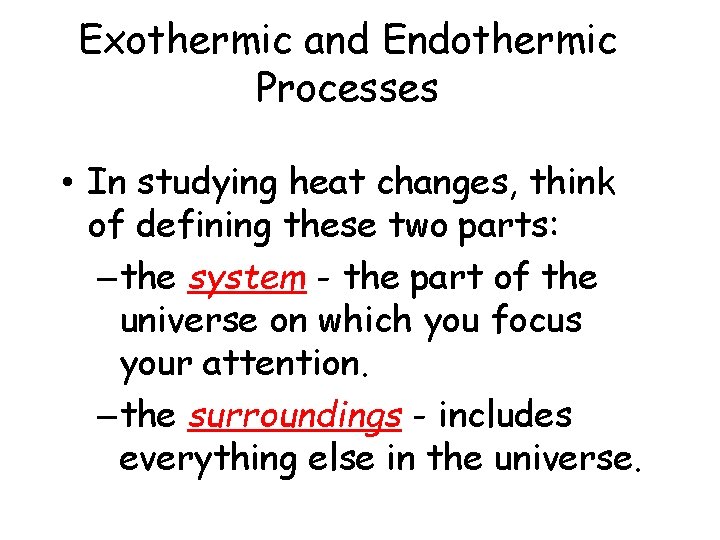 Exothermic and Endothermic Processes

• In studying heat changes, think of defining these two parts:

– the system - the part of the universe on which you focus your attention.

– the surroundings - includes everything else in the universe.